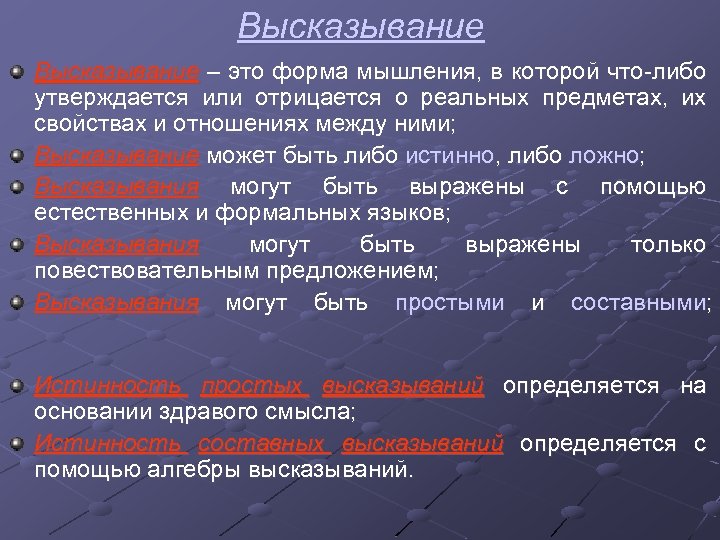 Высказывание

Высказывание – это форма мышления, в которой что-либо утверждается или отрицается о реальных предметах, их свойствах и отношениях между ними;

Высказывание может быть либо истинно, либо ложно;

Высказывания могут быть выражены с помощью естественных и формальных языков;

Высказывания могут быть выражены только повествовательным предложением;

Высказывания могут быть простыми и составными;

Истинность простых высказываний определяется на основании здравого смысла;

Истинность составных высказываний определяется с помощью алгебры высказываний.